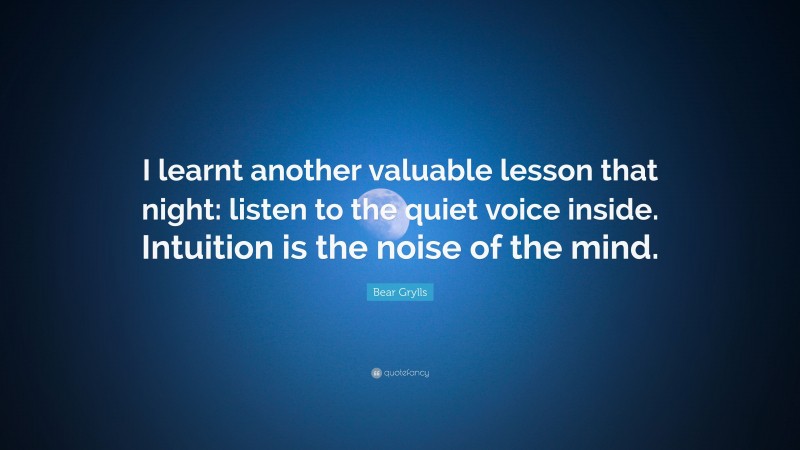 I learnt another valuable lesson that night: listen to the quiet voice inside. Intuition is the noise of the mind.

Bear Grylls

quotefancy